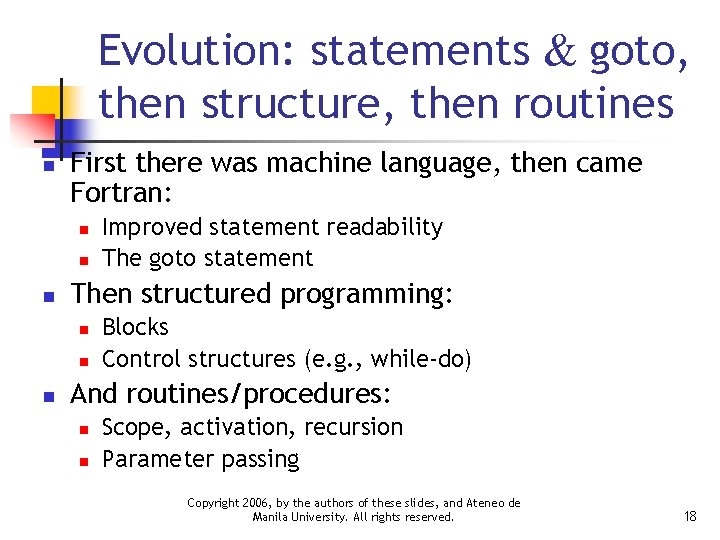 Evolution: statements & goto, then structure, then routines

- First there was machine language, then came Fortran:
  - Improved statement readability
  - The goto statement
- Then structured programming:
  - Blocks
  - Control structures (e.g., while-do)
- And routines/procedures:
  - Scope, activation, recursion
  - Parameter passing

Copyright 2006, by the authors of these slides, and Ateneo de Manila University. All rights reserved.

18